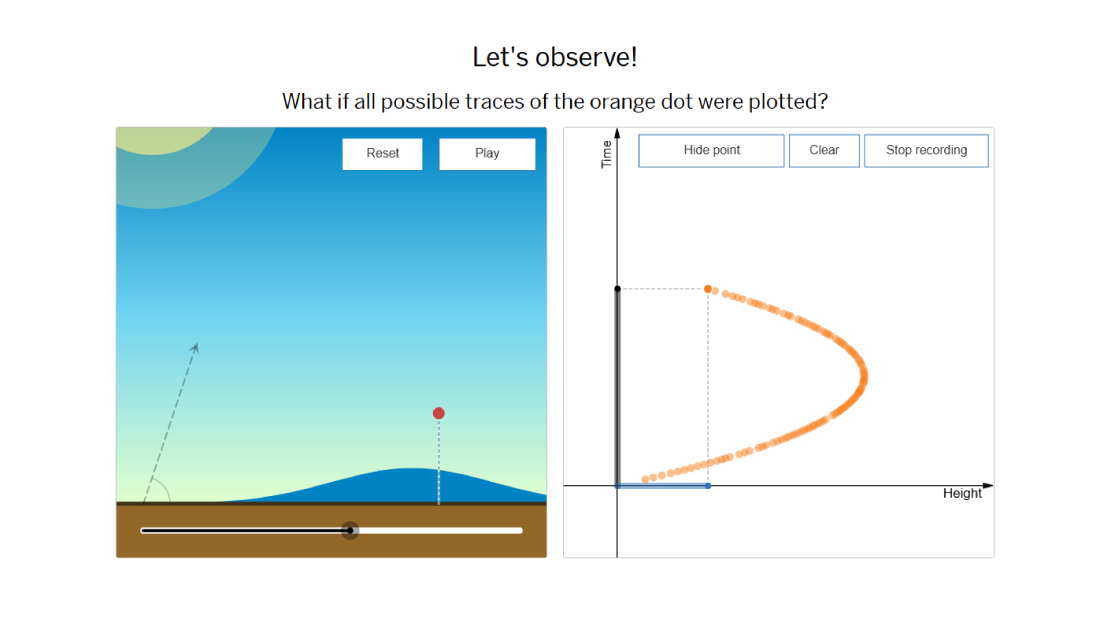 Let's observe!

What if all possible traces of the orange dot were plotted?

Reset

Play

Time

Hide point

Clear

Stop recording

Height